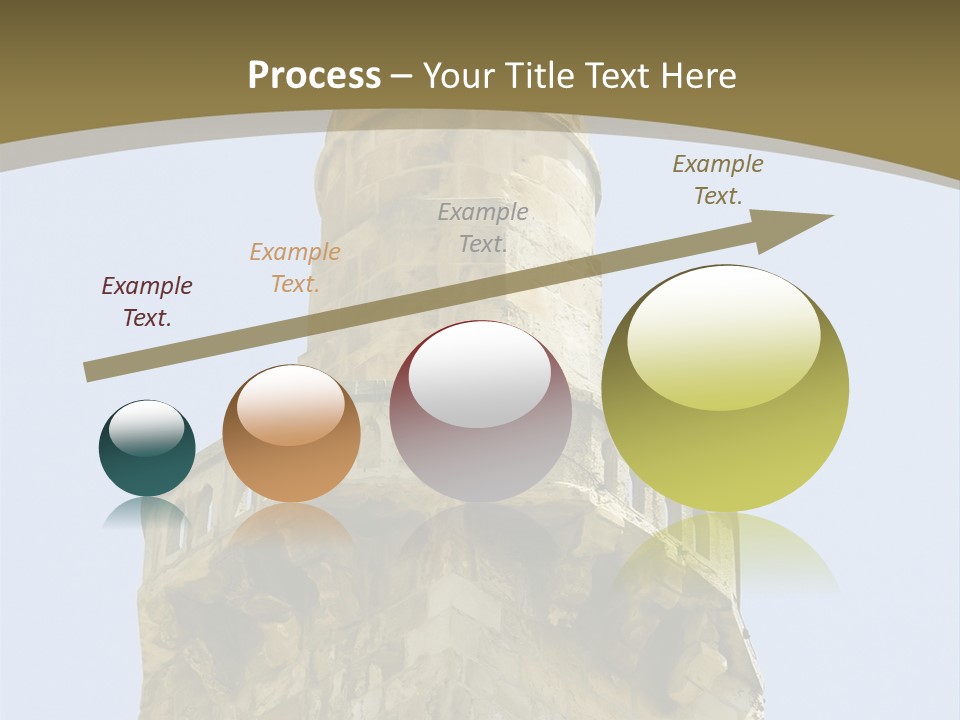 Process – Your Title Text Here

Example Text.

Example Text.

Example Text.

Example Text.